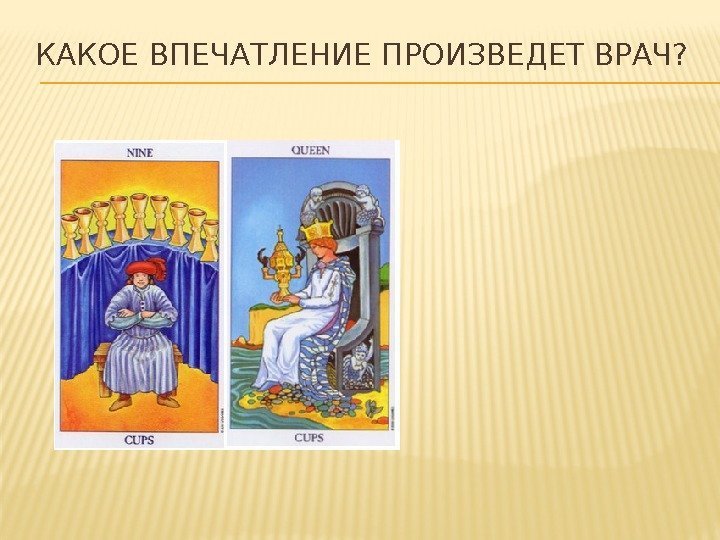 КАКОЕ ВПЕЧАТЛЕНИЕ ПРОИЗВЕДЕТ ВРАЧ?

NINE

CUPS

QUEEN

CUPS